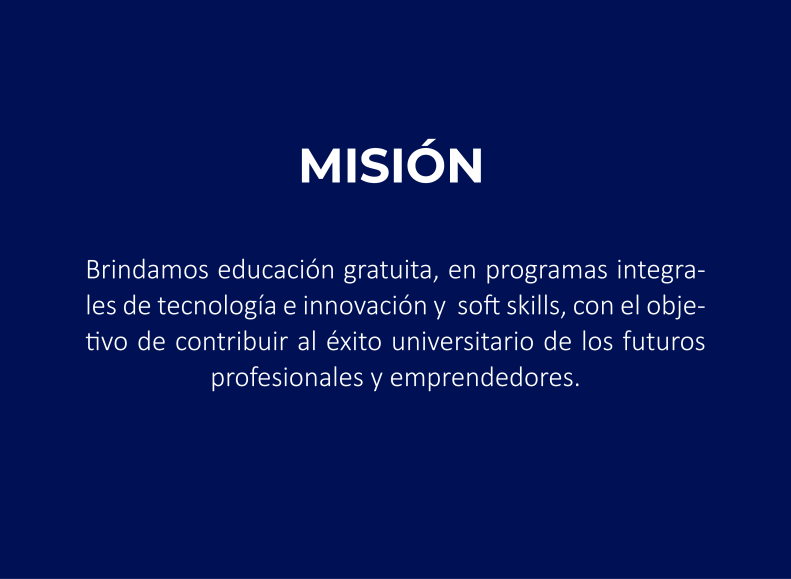 MISIÓN

Brindamos educación gratuita, en programas integrales de tecnología e innovación y soft skills, con el objetivo de contribuir al éxito universitario de los futuros profesionales y emprendedores.